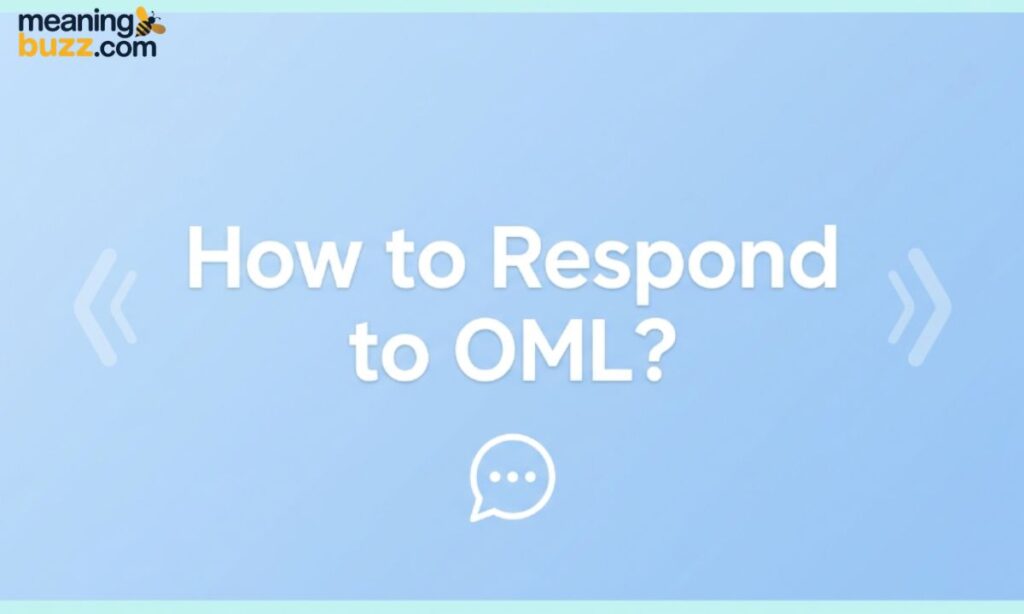 meaning
buzz.com

How to Respond to OML?